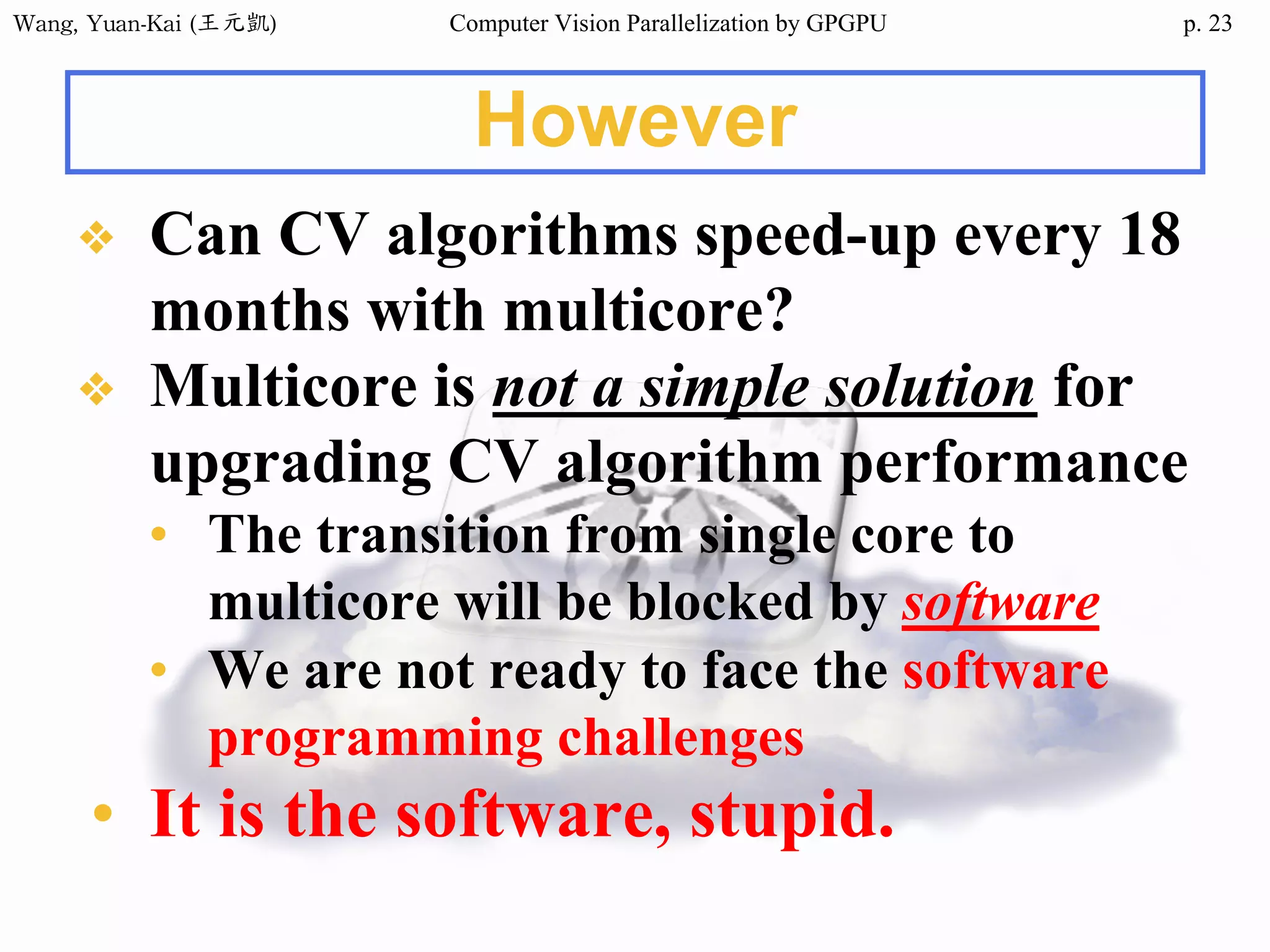 Wang, Yuan-Kai (王元凱)

Computer Vision Parallelization by GPGPU

p. 23

However

❖ Can CV algorithms speed-up every 18 months with multicore?

❖ Multicore is not a simple solution for upgrading CV algorithm performance

• The transition from single core to multicore will be blocked by software

• We are not ready to face the software programming challenges

• It is the software, stupid.